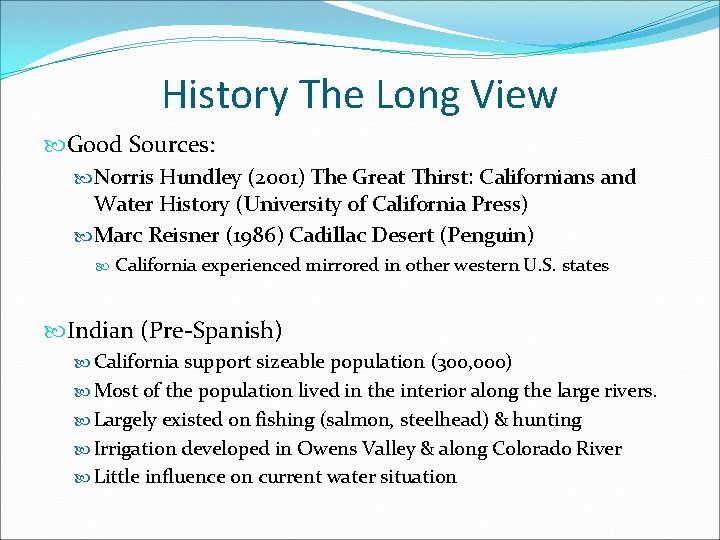 History The Long View

Good Sources:

Norris Hundley (2001) The Great Thirst: Californians and Water History (University of California Press)

Marc Reisner (1986) Cadillac Desert (Penguin)

California experienced mirrored in other western U.S. states

Indian (Pre-Spanish)

California support sizeable population (300,000)

Most of the population lived in the interior along the large rivers.

Largely existed on fishing (salmon, steelhead) & hunting

Irrigation developed in Owens Valley & along Colorado River

Little influence on current water situation